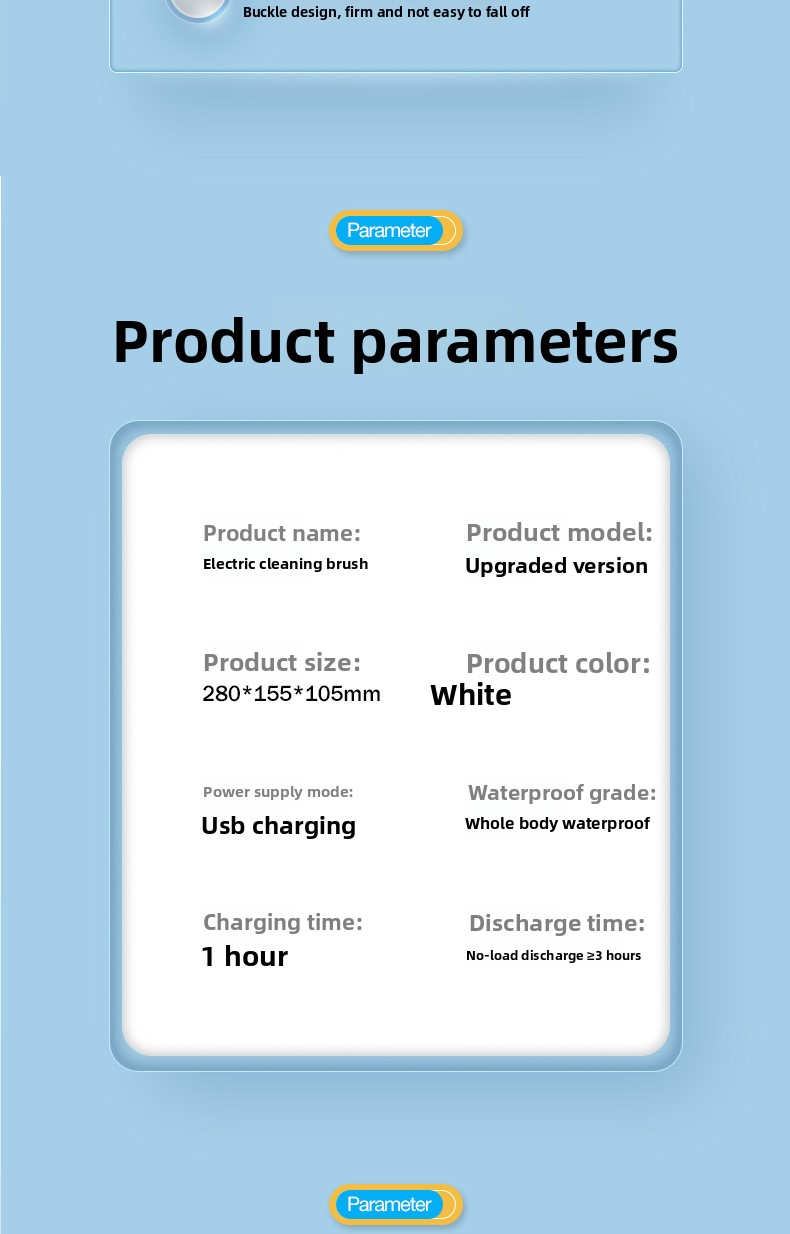 Buckle design, firm and not easy to fall off

Parameter

Product parameters

Product name:
Electric cleaning brush

Product model:
Upgraded version

Product size:
280*155*105mm

Product color:
White

Power supply mode:
Usb charging

Waterproof grade:
Whole body waterproof

Charging time:
1 hour

Discharge time:
No-load discharge ≥3 hours

Parameter